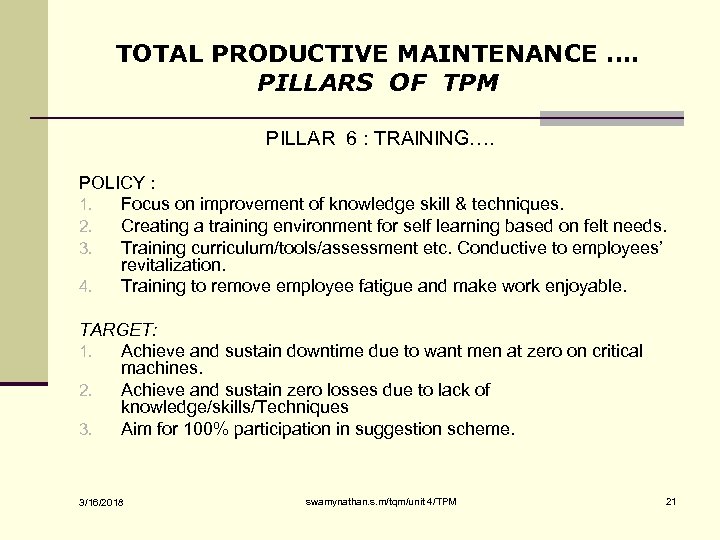 TOTAL PRODUCTIVE MAINTENANCE ....
PILLARS OF TPM

PILLAR 6 : TRAINING….

POLICY :
1. Focus on improvement of knowledge skill & techniques.
2. Creating a training environment for self learning based on felt needs.
3. Training curriculum/tools/assessment etc. Conductive to employees' revitalization.
4. Training to remove employee fatigue and make work enjoyable.

TARGET:
1. Achieve and sustain downtime due to want men at zero on critical machines.
2. Achieve and sustain zero losses due to lack of knowledge/skills/Techniques
3. Aim for 100% participation in suggestion scheme.

3/16/2018 swamynathan.s.m/tqm/unit 4/TPM 21